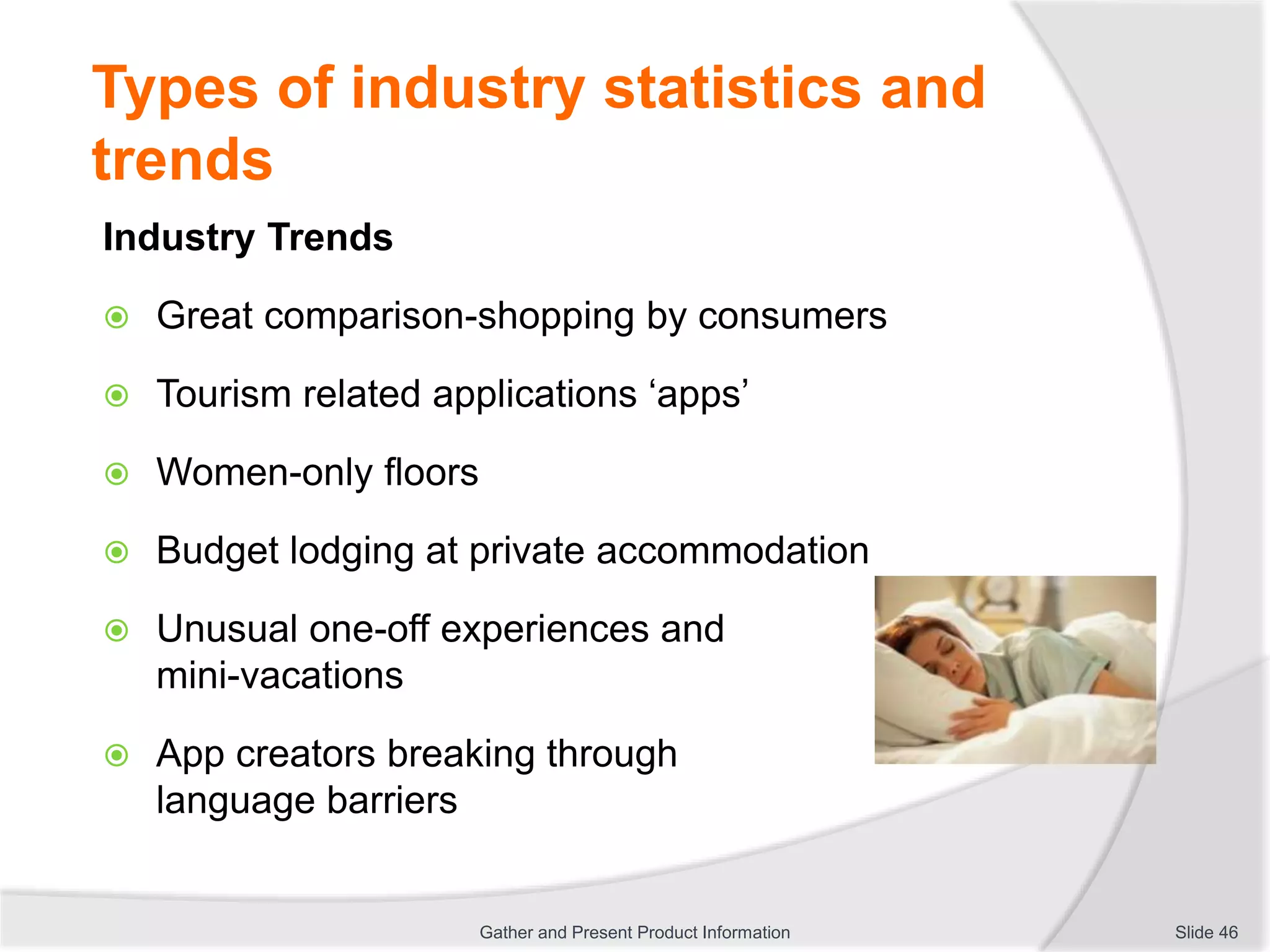 Types of industry statistics and trends

Industry Trends

Great comparison-shopping by consumers

Tourism related applications ‘apps’

Women-only floors

Budget lodging at private accommodation

Unusual one-off experiences and mini-vacations

App creators breaking through language barriers

Gather and Present Product Information

Slide 46